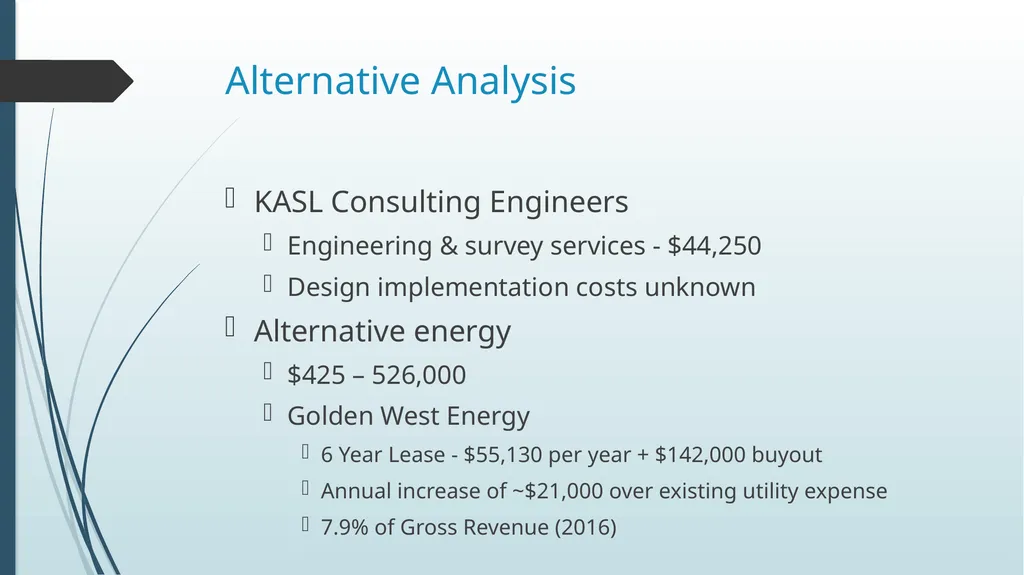 Alternative Analysis

KASL Consulting Engineers

Engineering & survey services - \$44,250

Design implementation costs unknown

Alternative energy

\$425 – 526,000

Golden West Energy

6 Year Lease - \$55,130 per year + \$142,000 buyout

Annual increase of ~\$21,000 over existing utility expense

7.9% of Gross Revenue (2016)